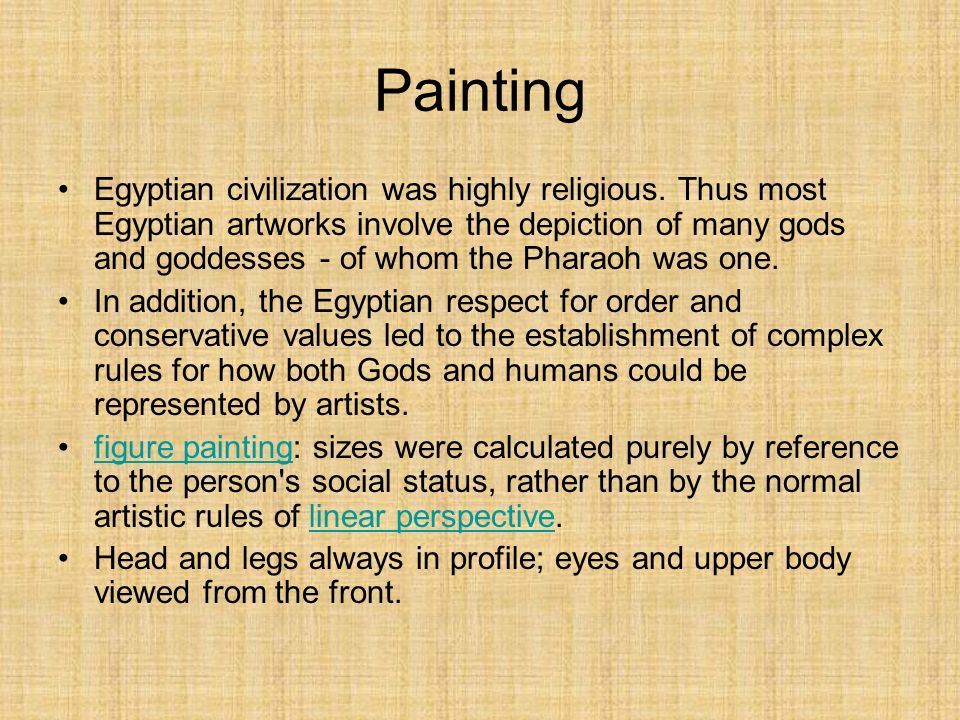 Painting

• Egyptian civilization was highly religious. Thus most Egyptian artworks involve the depiction of many gods and goddesses - of whom the Pharaoh was one.
• In addition, the Egyptian respect for order and conservative values led to the establishment of complex rules for how both Gods and humans could be represented by artists.
• figure painting: sizes were calculated purely by reference to the person's social status, rather than by the normal artistic rules of linear perspective.
• Head and legs always in profile; eyes and upper body viewed from the front.